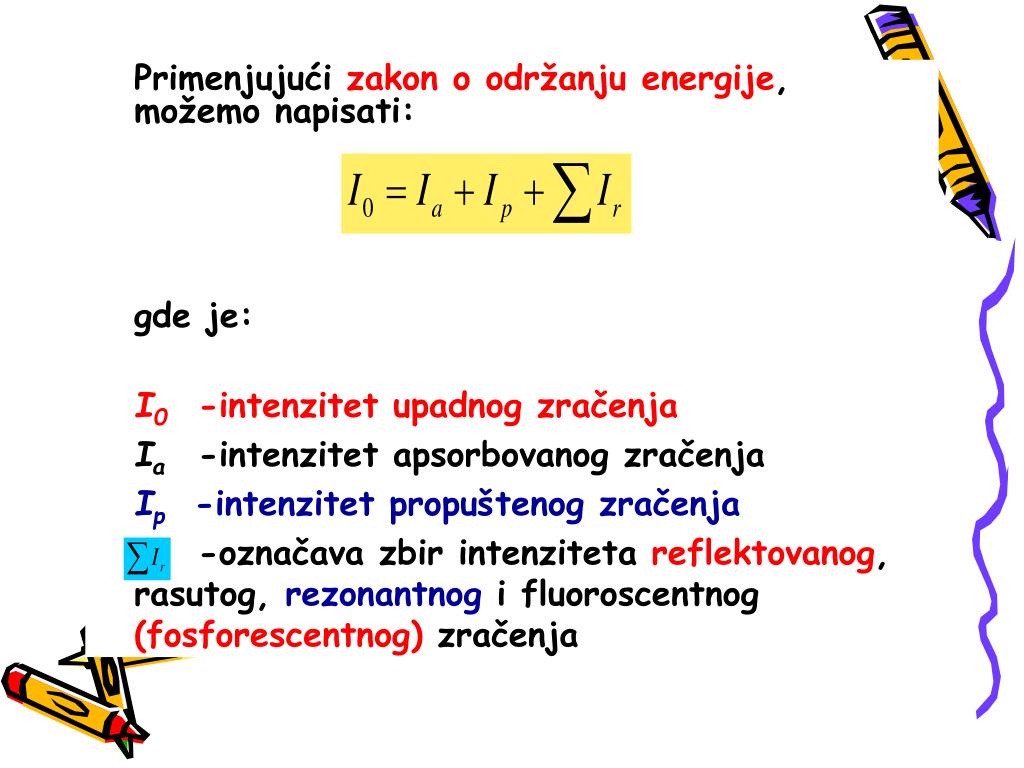 Primenjujući zakon o održanju energije, možemo napisati:

$I_0 = I_a + I_p + \sum I_r$

gde je:

$I_0$ -intenzitet upadnog zračenja
$I_a$ -intenzitet apsorbovanog zračenja
$I_p$ -intenzitet propuštenog zračenja
$\sum I_r$ -označava zbir intenziteta reflektovanog, rasutog, rezonantnog i fluoroscentnog (fosforescentnog) zračenja